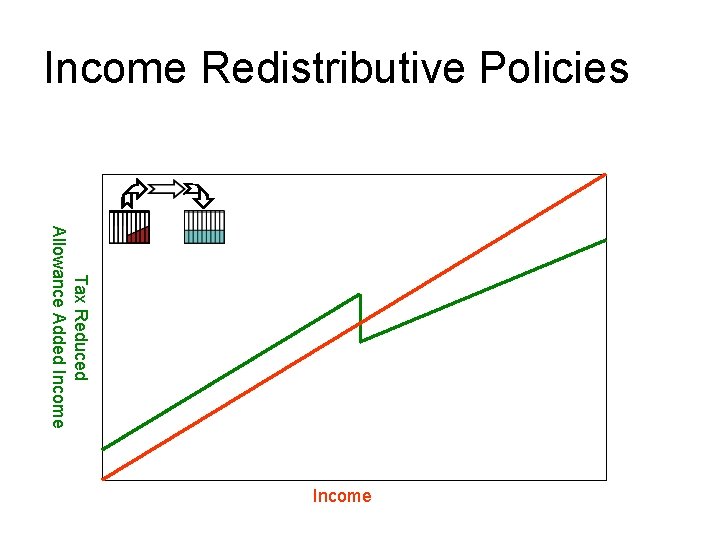 Income Redistributive Policies

Tax Reduced
Allowance Added Income

Income